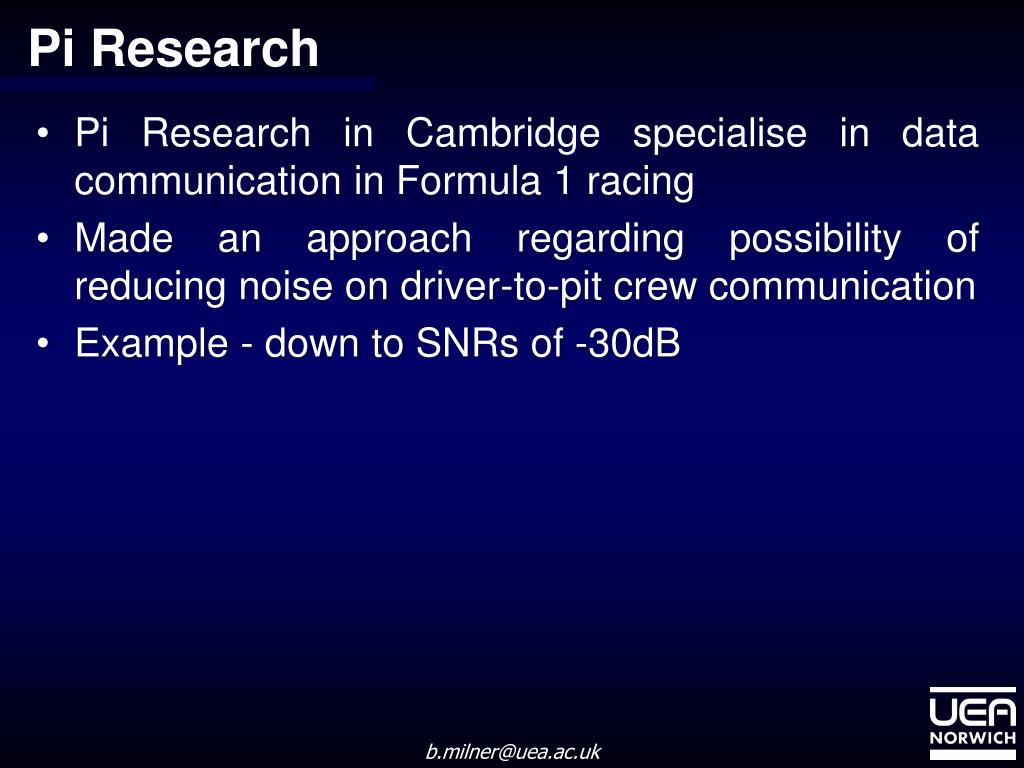 Pi Research

• Pi Research in Cambridge specialise in data communication in Formula 1 racing
• Made an approach regarding possibility of reducing noise on driver-to-pit crew communication
• Example - down to SNRs of -30dB

b.milner@uea.ac.uk

UEA
NORWICH